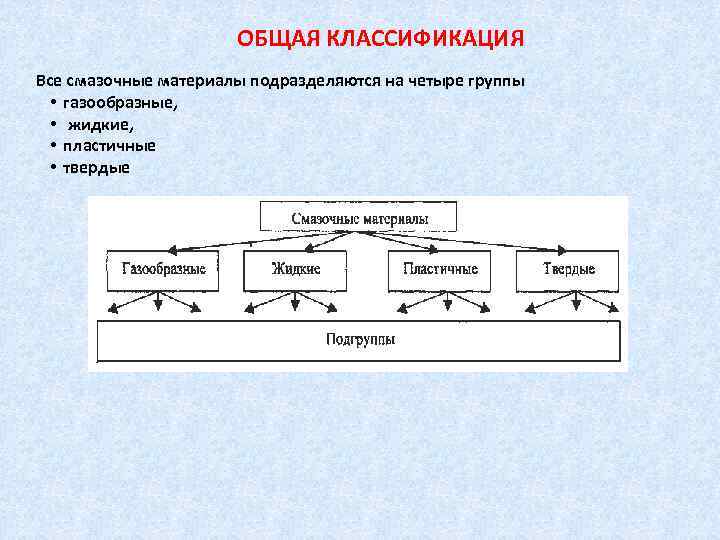 ОБЩАЯ КЛАССИФИКАЦИЯ

Все смазочные материалы подразделяются на четыре группы
• газообразные,
• жидкие,
• пластичные
• твердые

Смазочные материалы

Газообразные
Жидкие
Пластичные
Твердые

Подгруппы